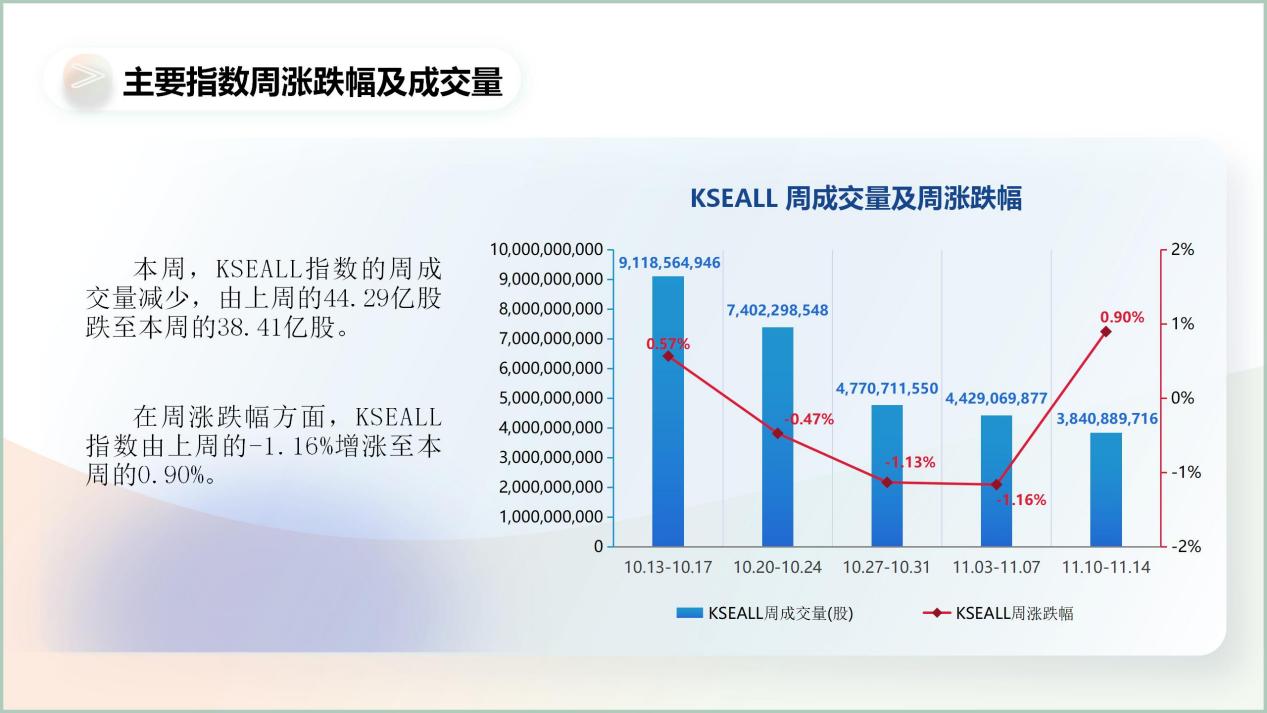 主要指数周涨跌幅及成交量

本周，KSEALL指数的周成交量减少，由上周的44.29亿股跌至本周的38.41亿股。

在周涨跌幅方面，KSEALL指数由上周的-1.16%增涨至本周的0.90%。

KSEALL 周成交量及周涨跌幅

10,000,000,000
9,000,000,000
8,000,000,000
7,000,000,000
6,000,000,000
5,000,000,000
4,000,000,000
3,000,000,000
2,000,000,000
1,000,000,000
0

2%
1%
0%
-1%
-2%

9,118,564,946
7,402,298,548
4,770,711,550
4,429,069,877
3,840,889,716

0.57%
-0.47%
-1.13%
-1.16%
0.90%

10.13-10.17
10.20-10.24
10.27-10.31
11.03-11.07
11.10-11.14

KSEALL周成交量(股)
KSEALL周涨跌幅